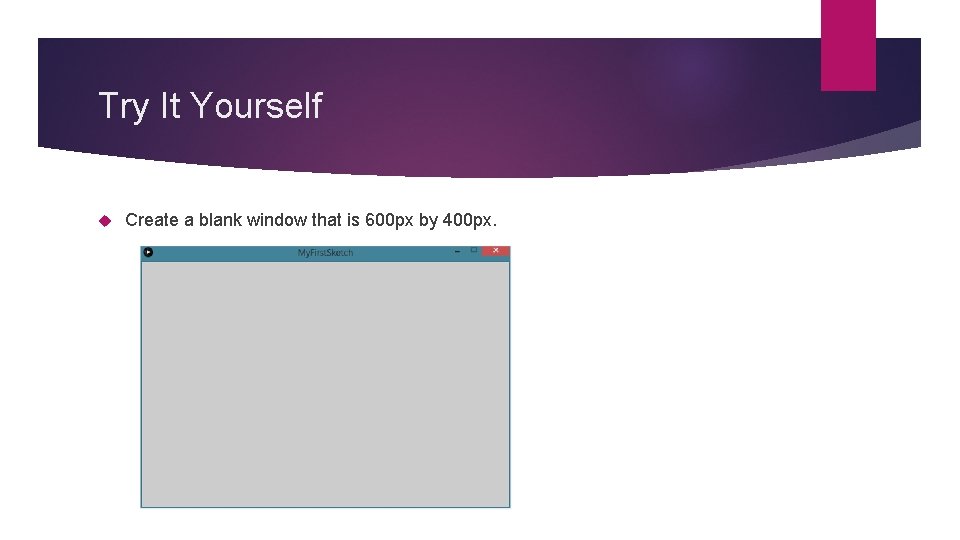 Try It Yourself

Create a blank window that is 600px by 400px.

MyFirstSketch